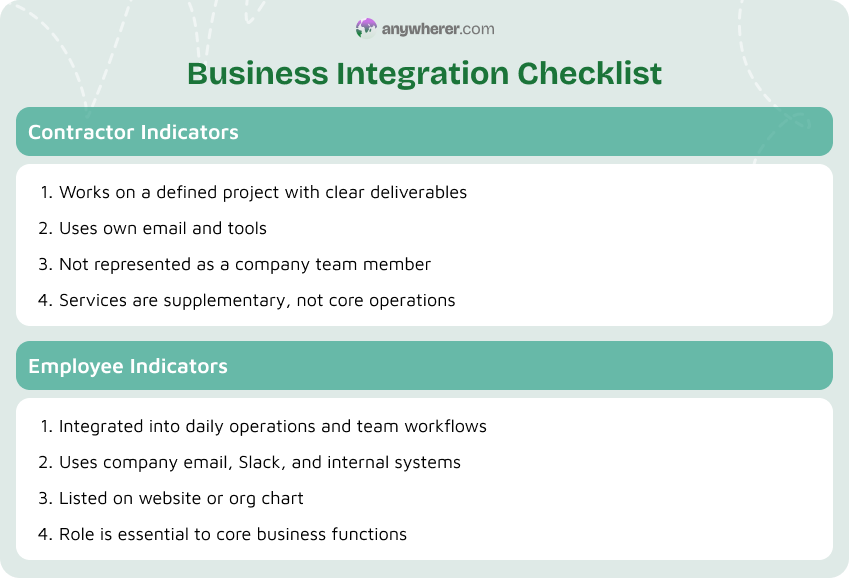 anywherer.com

Business Integration Checklist

Contractor Indicators

1. Works on a defined project with clear deliverables
2. Uses own email and tools
3. Not represented as a company team member
4. Services are supplementary, not core operations

Employee Indicators

1. Integrated into daily operations and team workflows
2. Uses company email, Slack, and internal systems
3. Listed on website or org chart
4. Role is essential to core business functions